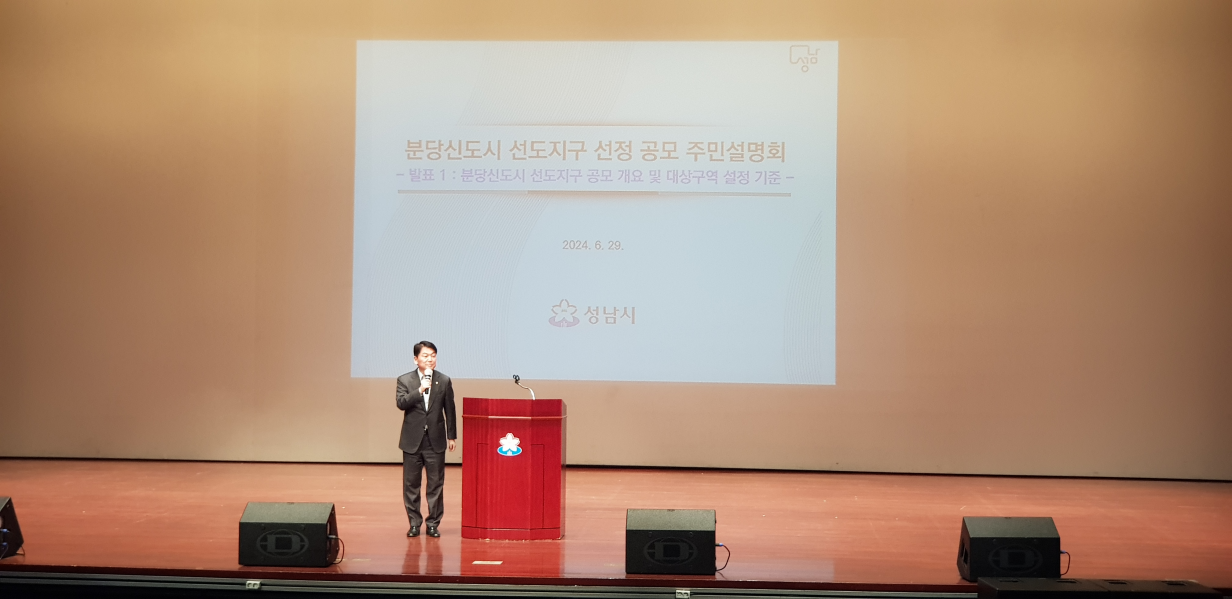 성남

분당신도시 선도지구 선정 공모 주민설명회

– 발표 1 : 분당신도시 선도지구 공모 개요 및 대상구역 설정 기준 –

2024. 6. 29.

성남시